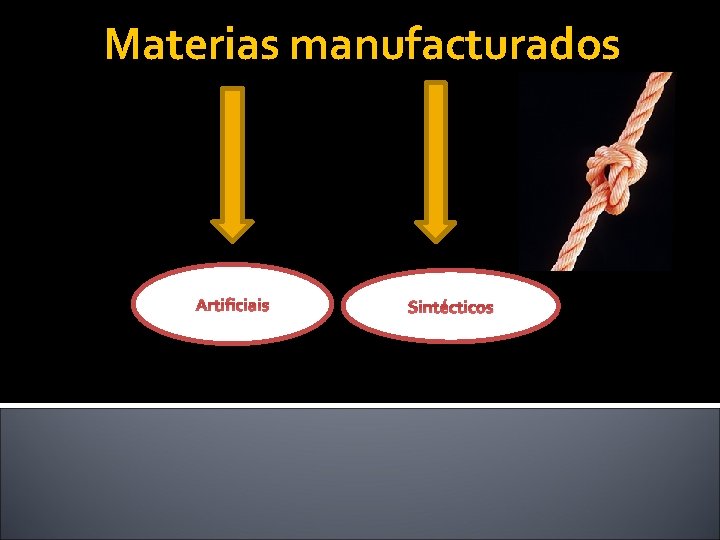 Materias manufacturados

Artificiais

Sintécticos